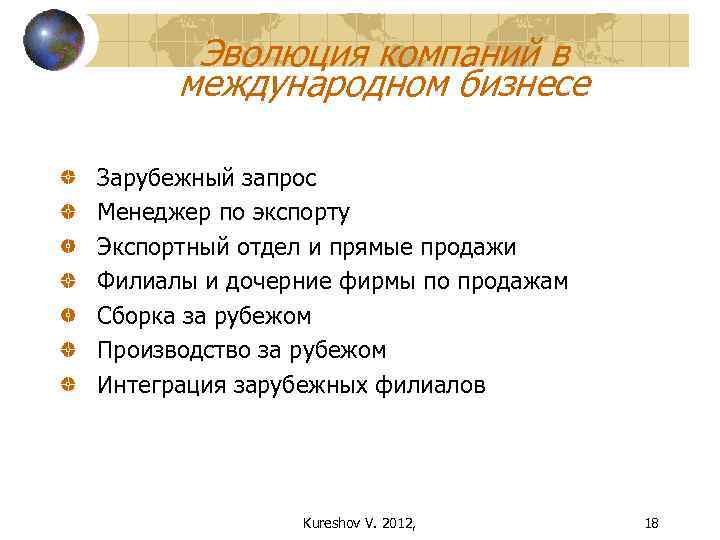 Эволюция компаний в международном бизнесе

Зарубежный запрос
Менеджер по экспорту
Экспортный отдел и прямые продажи
Филиалы и дочерние фирмы по продажам
Сборка за рубежом
Производство за рубежом
Интеграция зарубежных филиалов

Kureshov V. 2012,

18